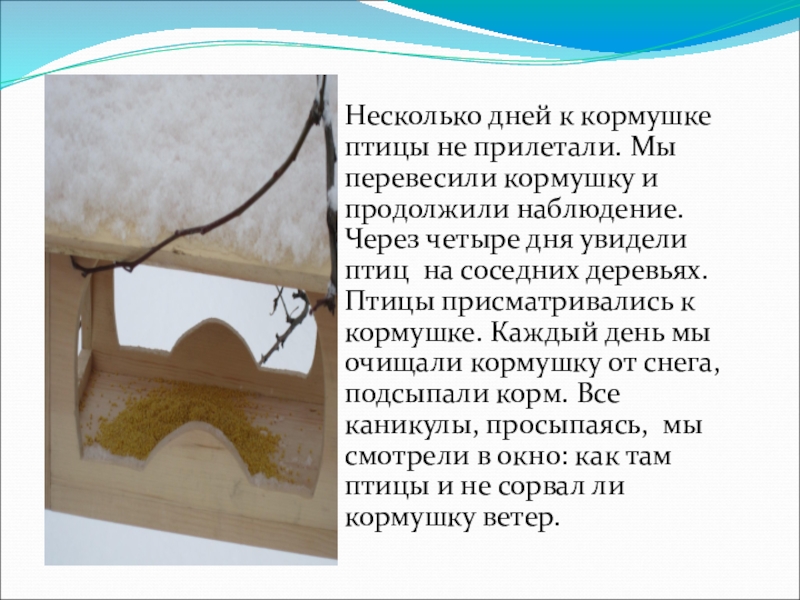 Несколько дней к кормушке птицы не прилетали. Мы перевесили кормушку и продолжили наблюдение. Через четыре дня увидели птиц  на соседних деревьях. Птицы присматривались к кормушке. Каждый день мы очищали кормушку от снега, подсыпали корм. Все каникулы, просыпаясь,  мы смотрели в окно: как там птицы и не сорвал ли кормушку ветер.